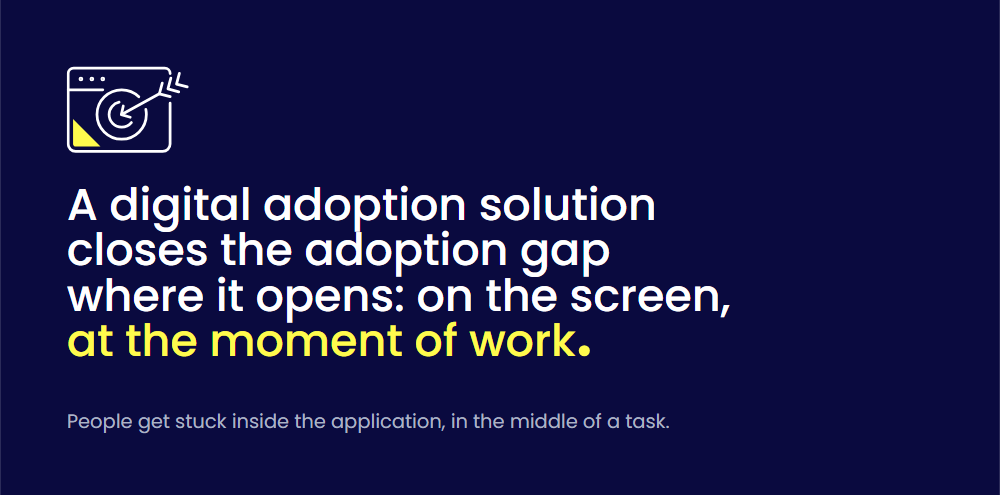 A digital adoption solution closes the adoption gap where it opens: on the screen, at the moment of work.

People get stuck inside the application, in the middle of a task.